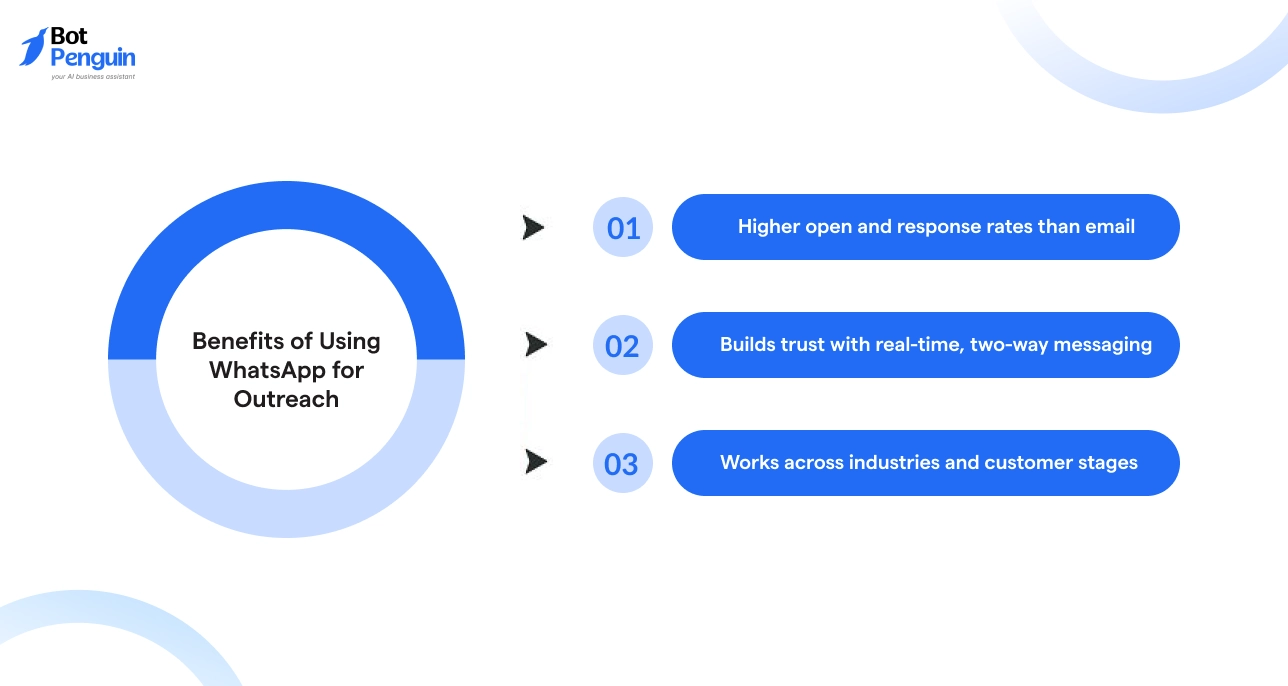 Bot Penguin
your AI business assistant

Benefits of Using WhatsApp for Outreach

01 Higher open and response rates than email

02 Builds trust with real-time, two-way messaging

03 Works across industries and customer stages